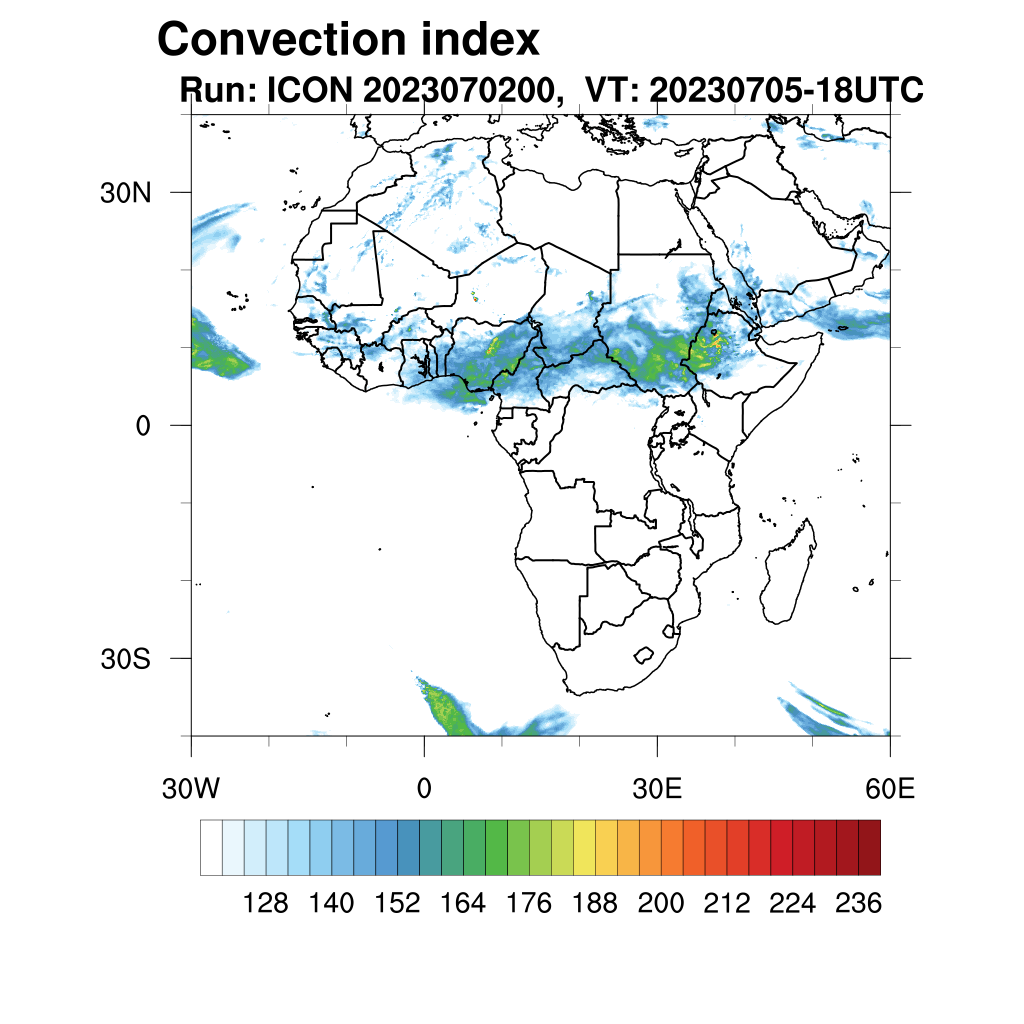 Convection index

Run: ICON 2023070200, VT: 20230705-18UTC

30N
0
30S

30W
0
30E
60E

128 140 152 164 176 188 200 212 224 236